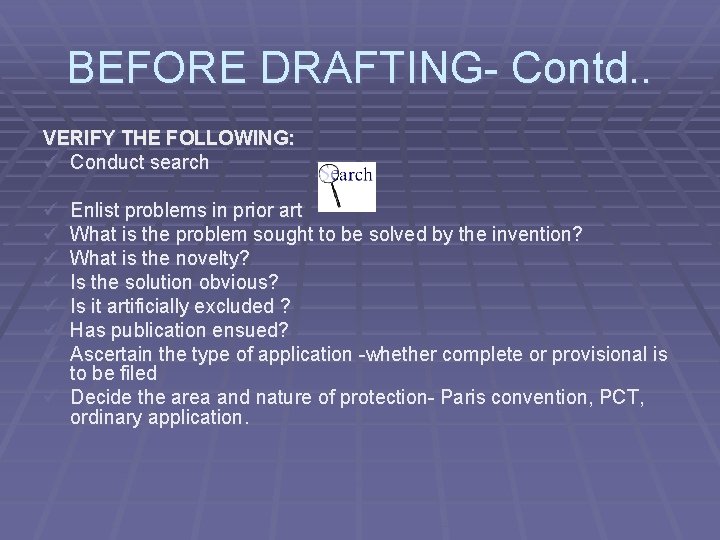 BEFORE DRAFTING- Contd..

VERIFY THE FOLLOWING:

✓ Conduct search

Search

✓ Enlist problems in prior art
✓ What is the problem sought to be solved by the invention?
✓ What is the novelty?
✓ Is the solution obvious?
✓ Is it artificially excluded ?
✓ Has publication ensued?
✓ Ascertain the type of application -whether complete or provisional is to be filed
✓ Decide the area and nature of protection- Paris convention, PCT, ordinary application.